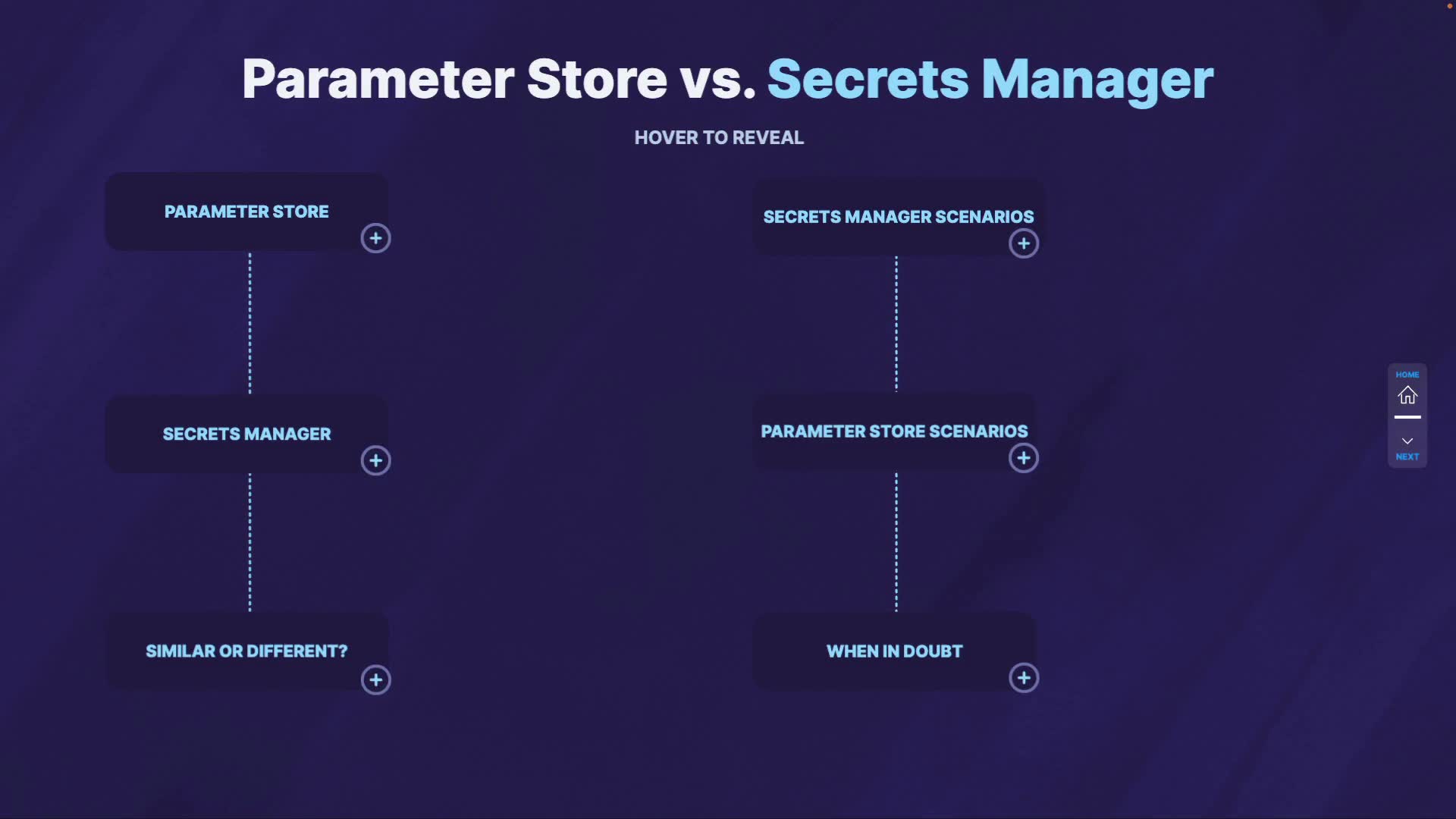 Parameter Store vs. Secrets Manager

HOVER TO REVEAL

PARAMETER STORE

SECRETS MANAGER

SIMILAR OR DIFFERENT?

SECRETS MANAGER SCENARIOS

PARAMETER STORE SCENARIOS

WHEN IN DOUBT

HOME

NEXT